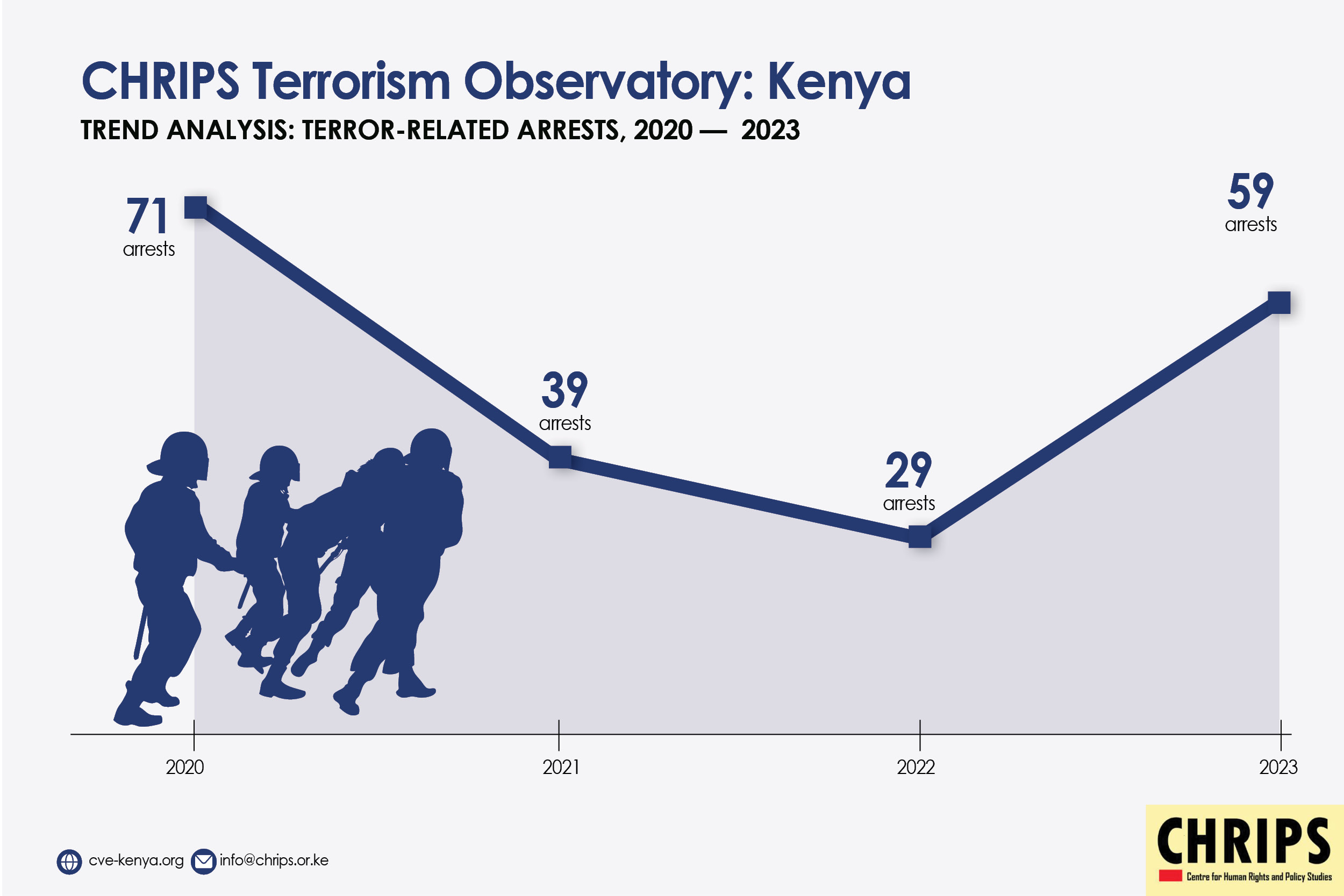 CHRIPS Terrorism Observatory: Kenya

TREND ANALYSIS: TERROR-RELATED ARRESTS, 2020 — 2023

71 arrests

39 arrests

29 arrests

59 arrests

2020

2021

2022

2023

cve-kenya.org info@chrips.or.ke

CHRIPS
Centre for Human Rights and Policy Studies